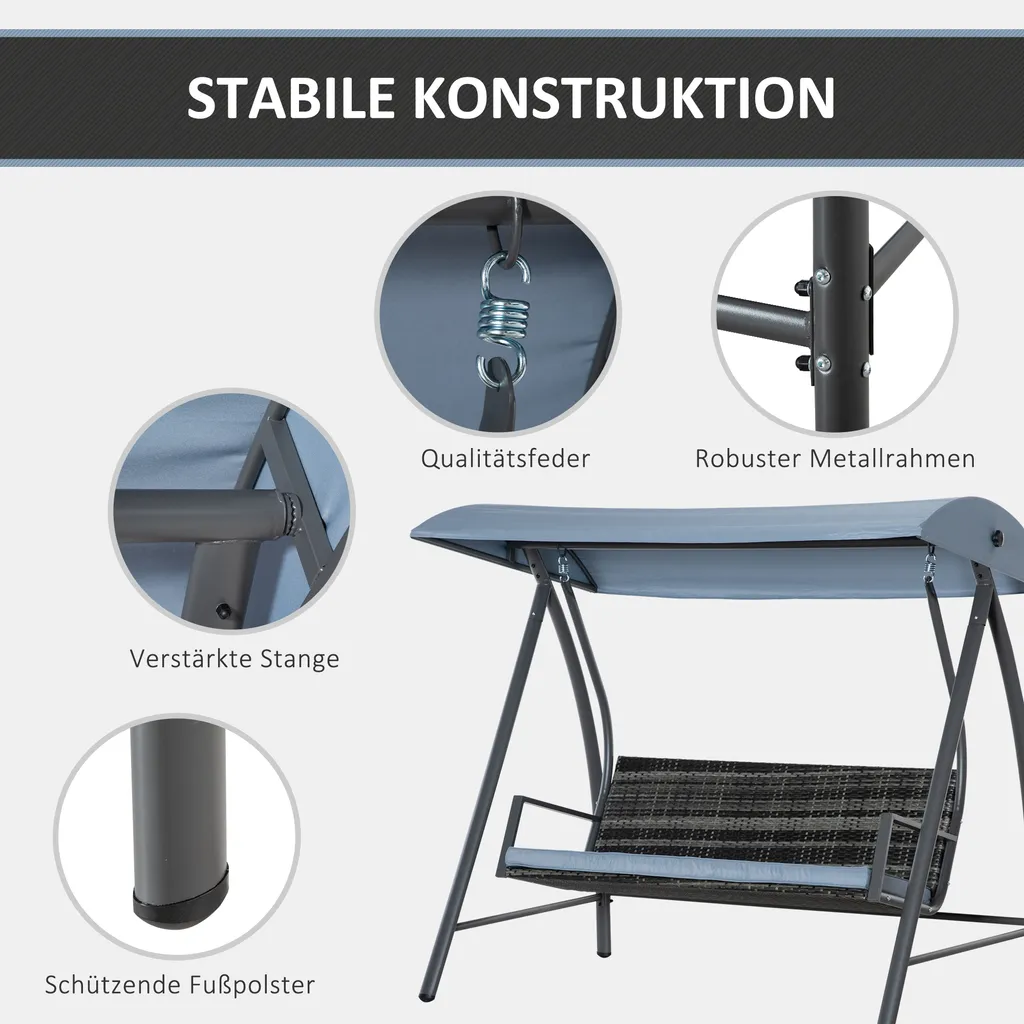 STABILE KONSTRUKTION

Qualitätsfeder

Robuster Metallrahmen

Verstärkte Stange

Schützende Fußpolster